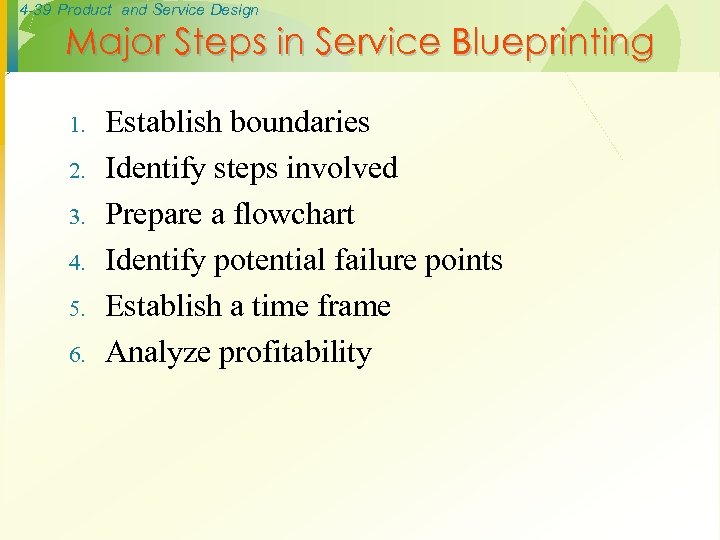 4-39 Product and Service Design

Major Steps in Service Blueprinting

1. Establish boundaries
2. Identify steps involved
3. Prepare a flowchart
4. Identify potential failure points
5. Establish a time frame
6. Analyze profitability